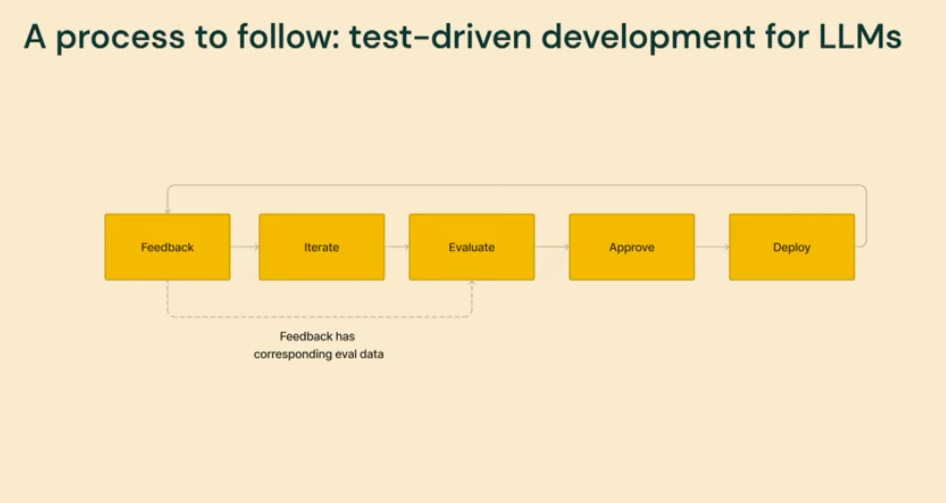 A process to follow: test-driven development for LLMs

Feedback

Iterate

Evaluate

Approve

Deploy

Feedback has corresponding eval data